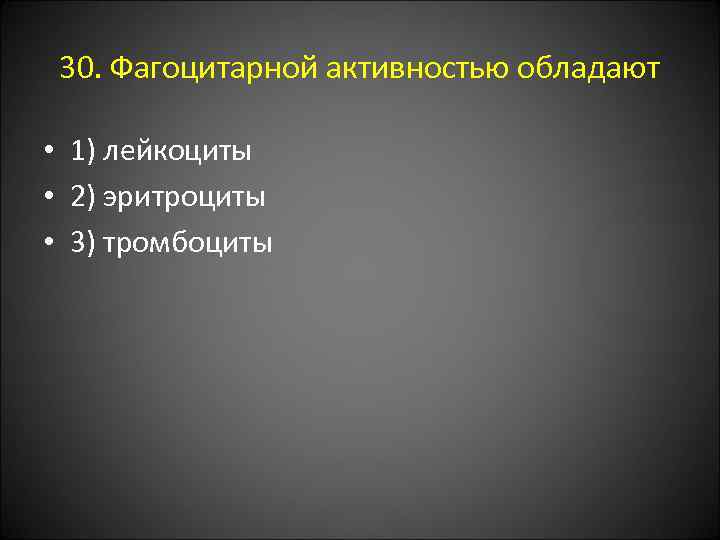 30. Фагоцитарной активностью обладают

• 1) лейкоциты
• 2) эритроциты
• 3) тромбоциты